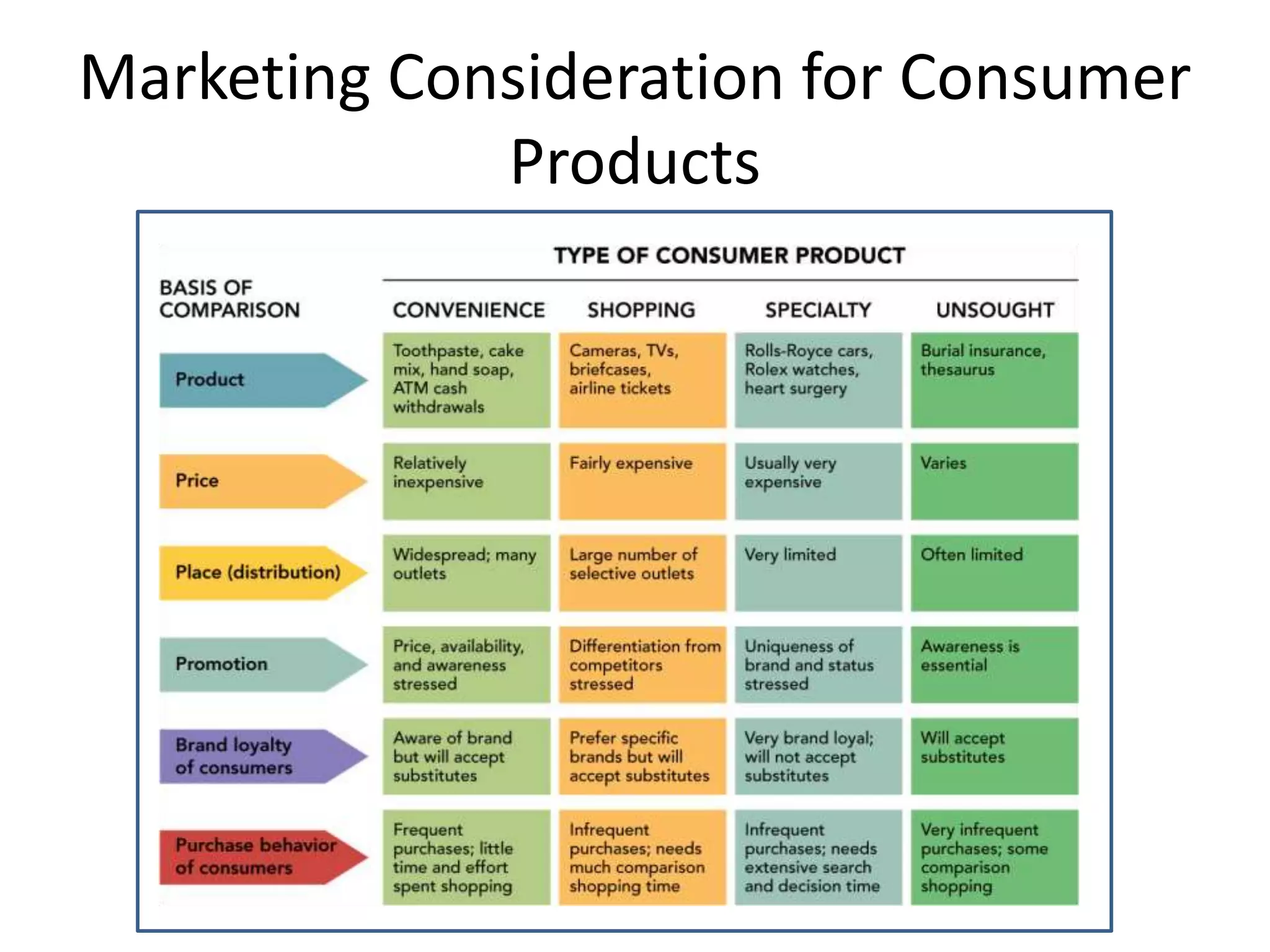 Marketing Consideration for Consumer Products

TYPE OF CONSUMER PRODUCT

| BASIS OF COMPARISON | CONVENIENCE | SHOPPING | SPECIALTY | UNSOUGHT |
|---|---|---|---|---|
| Product | Toothpaste, cake mix, hand soap, ATM cash withdrawals | Cameras, TVs, briefcases, airline tickets | Rolls-Royce cars, Rolex watches, heart surgery | Burial insurance, thesaurus |
| Price | Relatively inexpensive | Fairly expensive | Usually very expensive | Varies |
| Place (distribution) | Widespread; many outlets | Large number of selective outlets | Very limited | Often limited |
| Promotion | Price, availability, and awareness stressed | Differentiation from competitors stressed | Uniqueness of brand and status stressed | Awareness is essential |
| Brand loyalty of consumers | Aware of brand but will accept substitutes | Prefer specific brands but will accept substitutes | Very brand loyal; will not accept substitutes | Will accept substitutes |
| Purchase behavior of consumers | Frequent purchases; little time and effort spent shopping | Infrequent purchases; needs much comparison shopping time | Infrequent purchases; needs extensive search and decision time | Very infrequent purchases; some comparison shopping |